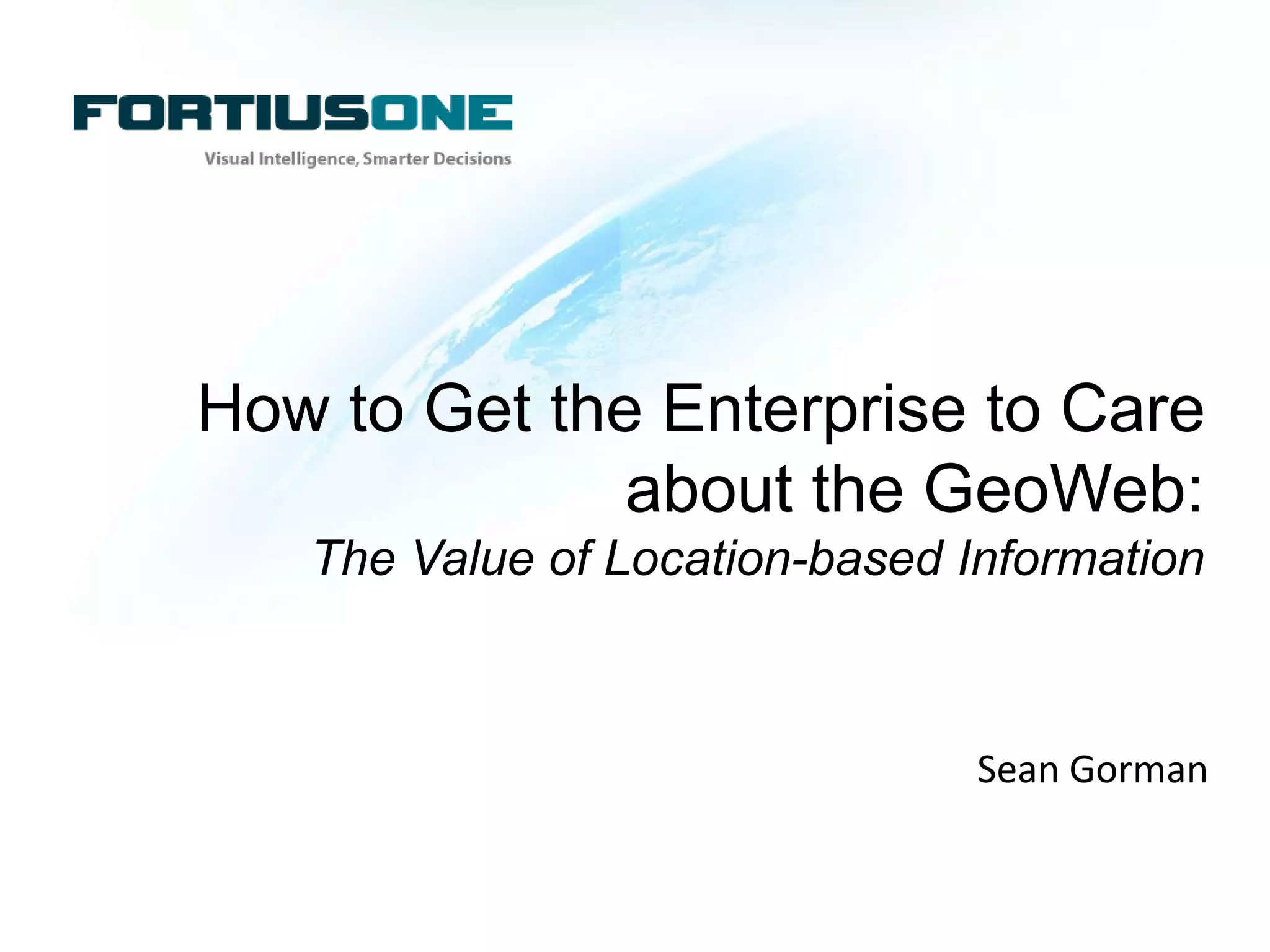 FORTIUSONE

Visual Intelligence, Smarter Decisions

How to Get the Enterprise to Care about the GeoWeb:
The Value of Location-based Information

Sean Gorman